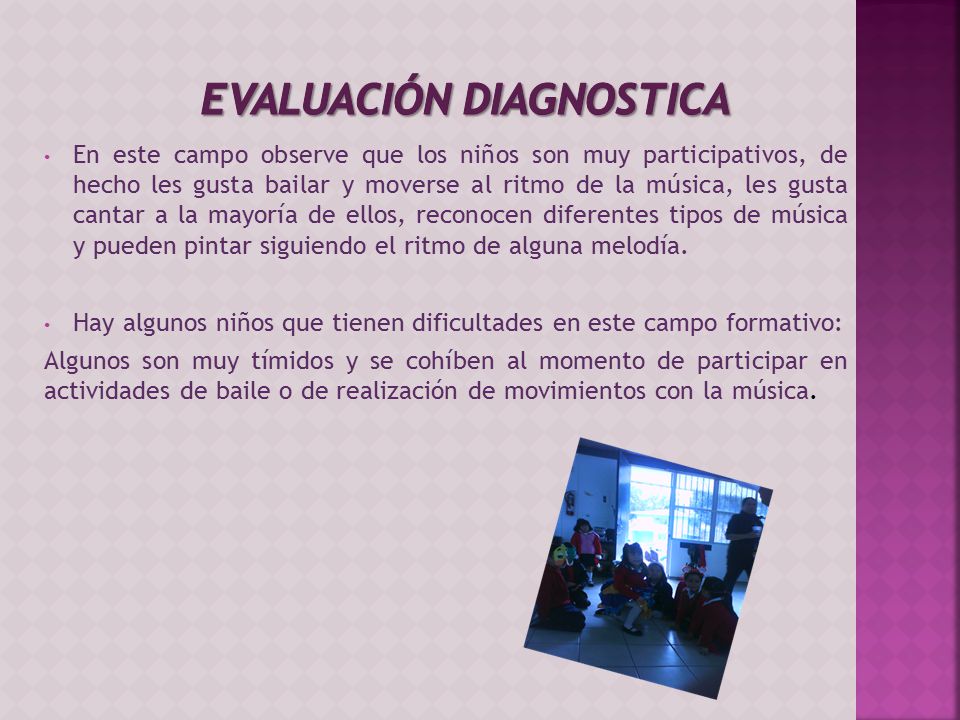 EVALUACIÓN DIAGNOSTICA

• En este campo observe que los niños son muy participativos, de hecho les gusta bailar y moverse al ritmo de la música, les gusta cantar a la mayoría de ellos, reconocen diferentes tipos de música y pueden pintar siguiendo el ritmo de alguna melodía.

• Hay algunos niños que tienen dificultades en este campo formativo:
Algunos son muy tímidos y se cohíben al momento de participar en actividades de baile o de realización de movimientos con la música.